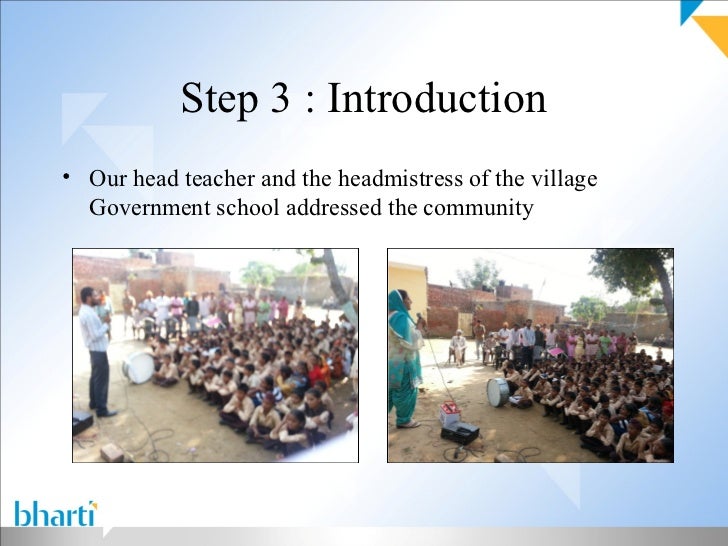 Step 3 : Introduction

• Our head teacher and the headmistress of the village Government school addressed the community

bharti